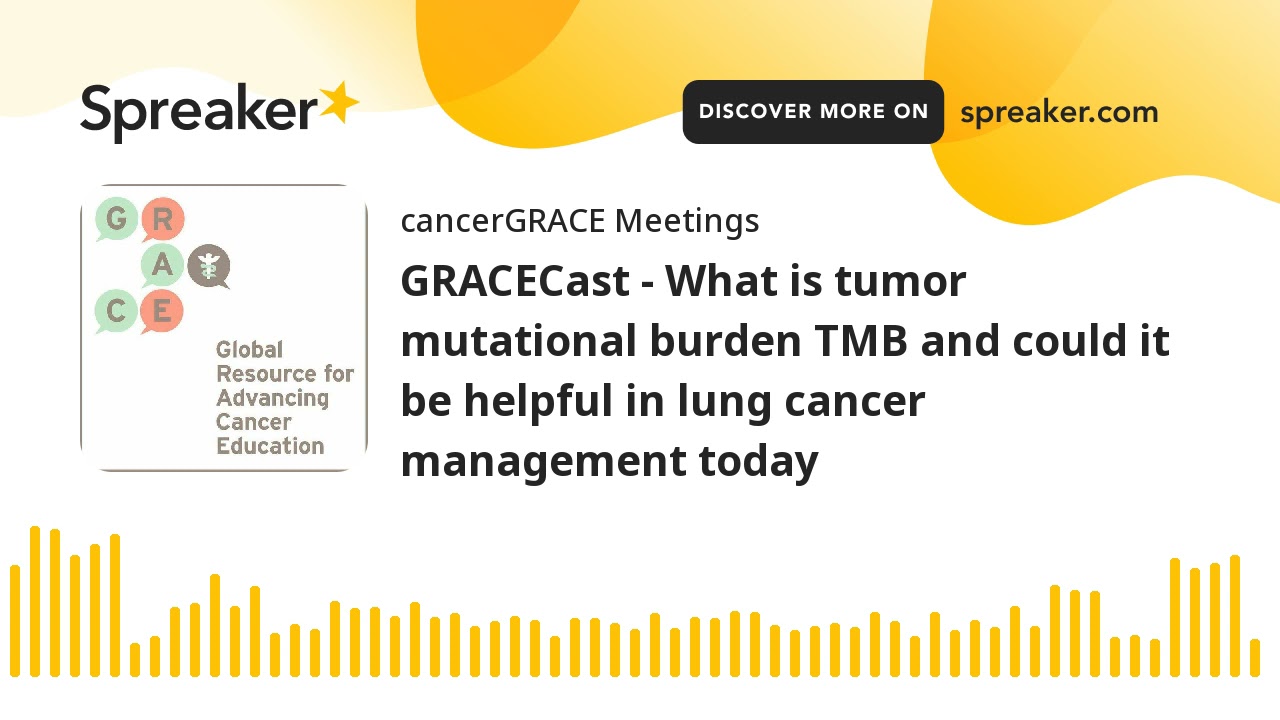 Spreaker

DISCOVER MORE ON spreaker.com

G R
A
C E

Global Resource for Advancing Cancer Education

cancerGRACE Meetings

GRACECast - What is tumor mutational burden TMB and could it be helpful in lung cancer management today